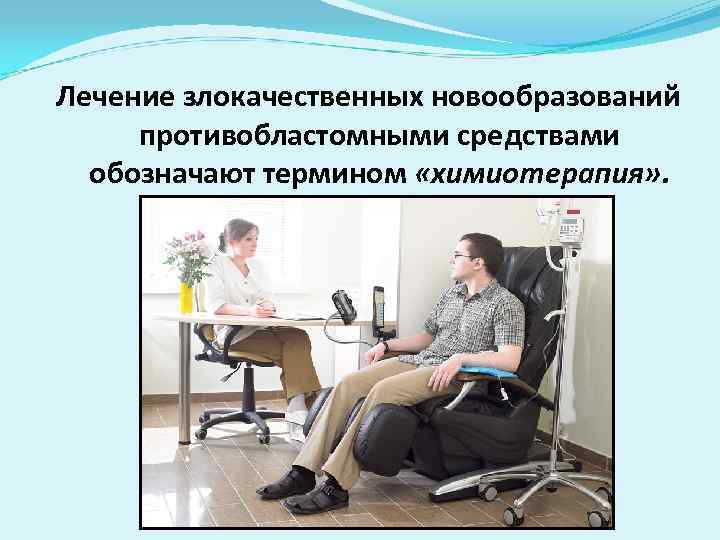 Лечение злокачественных новообразований противобластомными средствами обозначают термином «химиотерапия».